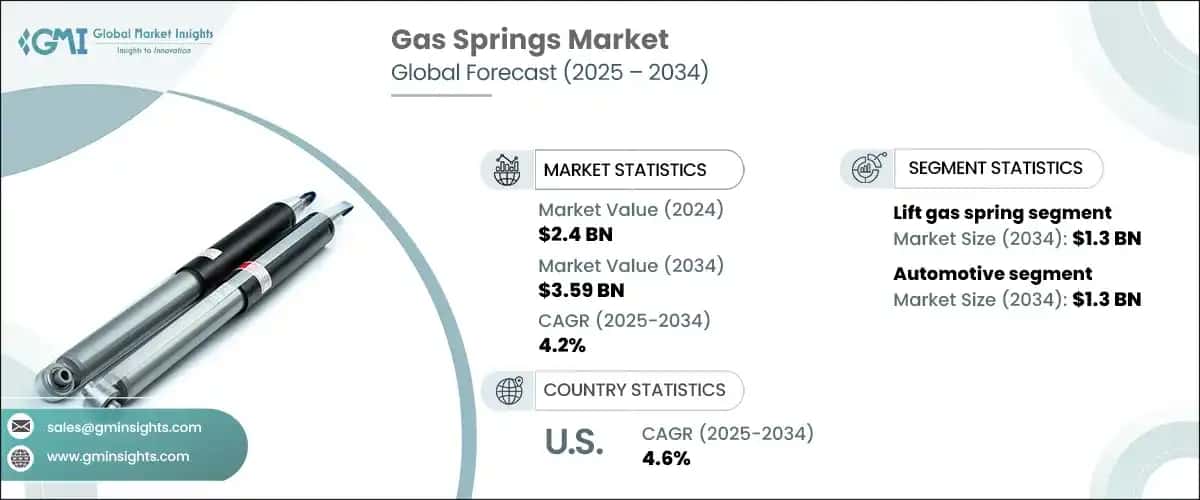 GMI Global Market Insights
Insights to Innovation

Gas Springs Market
Global Forecast (2025 – 2034)

MARKET STATISTICS

Market Value (2024)
$2.4 BN

Market Value (2034)
$3.59 BN

CAGR (2025-2034)
4.2%

COUNTRY STATISTICS

U.S.

CAGR (2025-2034)
4.6%

SEGMENT STATISTICS

Lift gas spring segment
Market Size (2034): $1.3 BN

Automotive segment
Market Size (2034): $1.3 BN

sales@gminsights.com

www.gminsights.com